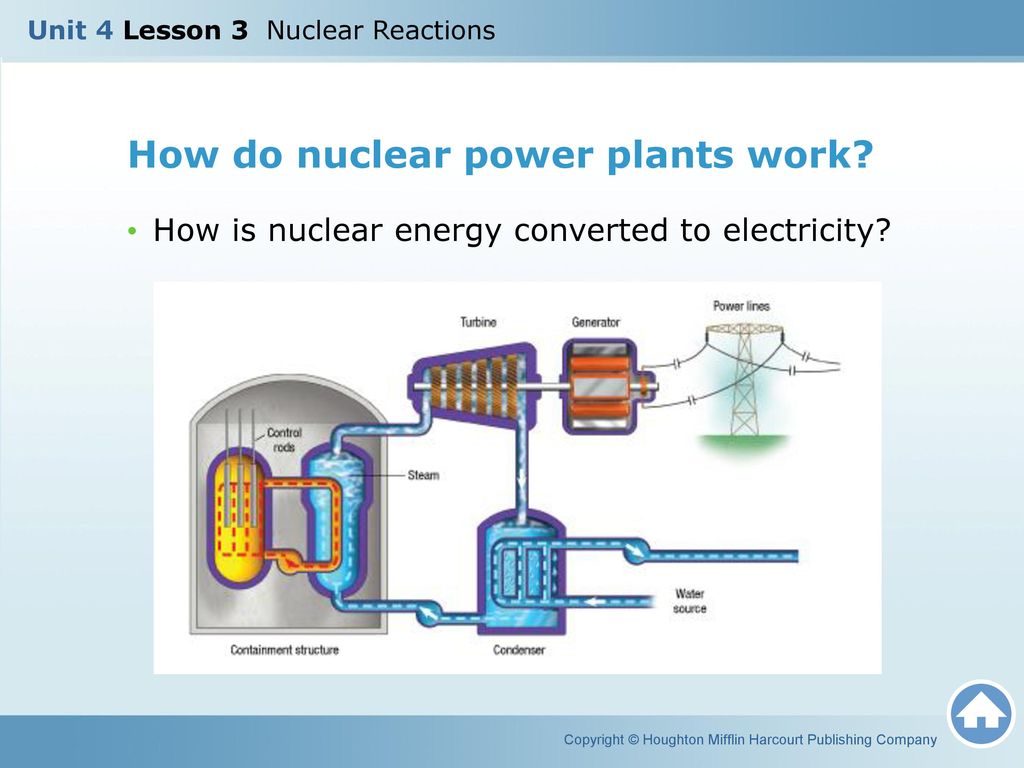 Unit 4 Lesson 3 Nuclear Reactions

How do nuclear power plants work?

• How is nuclear energy converted to electricity?

Turbine
Generator
Power lines
Control rods
Steam
Water source
Containment structure
Condenser

Copyright © Houghton Mifflin Harcourt Publishing Company